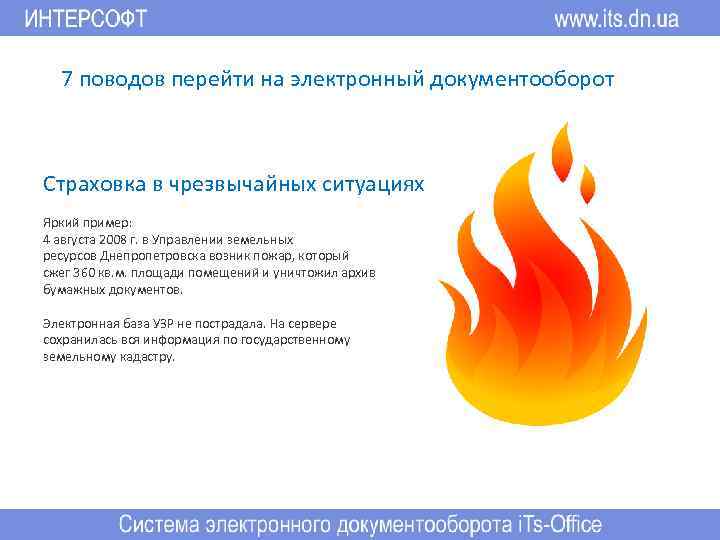 ИНТЕРСОФТ www.its.dn.ua

7 поводов перейти на электронный документооборот

Страховка в чрезвычайных ситуациях

Яркий пример:
4 августа 2008 г. в Управлении земельных ресурсов Днепропетровска возник пожар, который сжег 360 кв.м. площади помещений и уничтожил архив бумажных документов.

Электронная база УЗР не пострадала. На сервере сохранилась вся информация по государственному земельному кадастру.

Система электронного документооборота iTs-Office